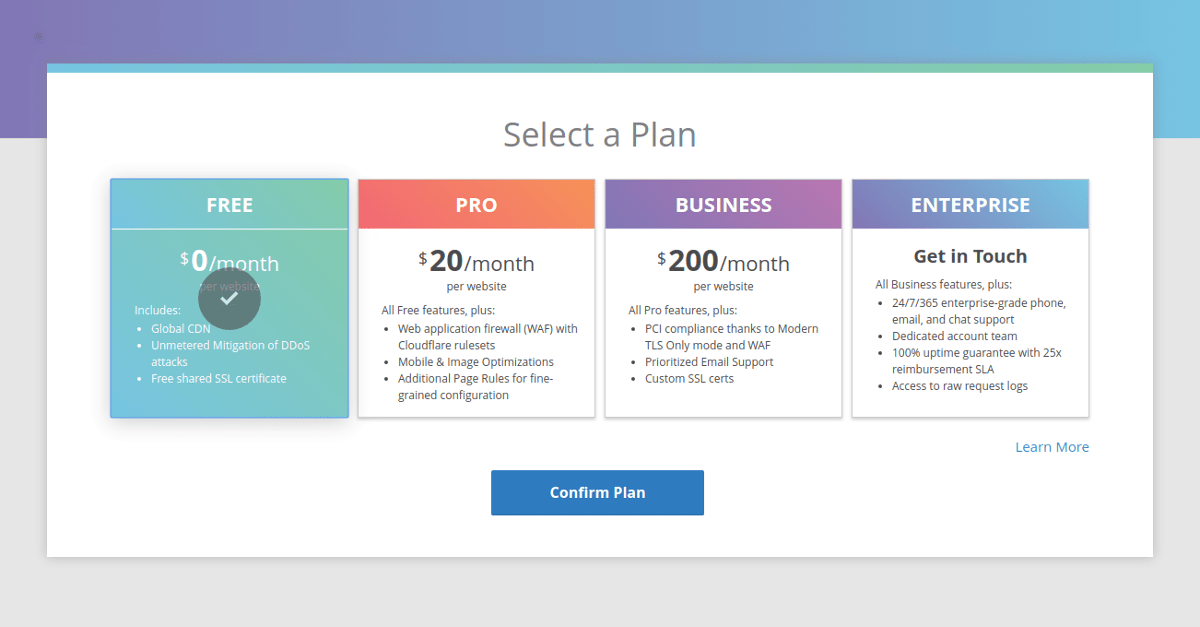 Select a Plan

FREE

$0/month

per website

Includes:

- Global CDN
- Unmetered Mitigation of DDoS attacks
- Free shared SSL certificate

PRO

$20/month

per website

All Free features, plus:

- Web application firewall (WAF) with Cloudflare rulesets
- Mobile & Image Optimizations
- Additional Page Rules for fine-grained configuration

BUSINESS

$200/month

per website

All Pro features, plus:

- PCI compliance thanks to Modern TLS Only mode and WAF
- Prioritized Email Support
- Custom SSL certs

ENTERPRISE

Get in Touch

All Business features, plus:

- 24/7/365 enterprise-grade phone, email, and chat support
- Dedicated account team
- 100% uptime guarantee with 25x reimbursement SLA
- Access to raw request logs

Learn More

Confirm Plan